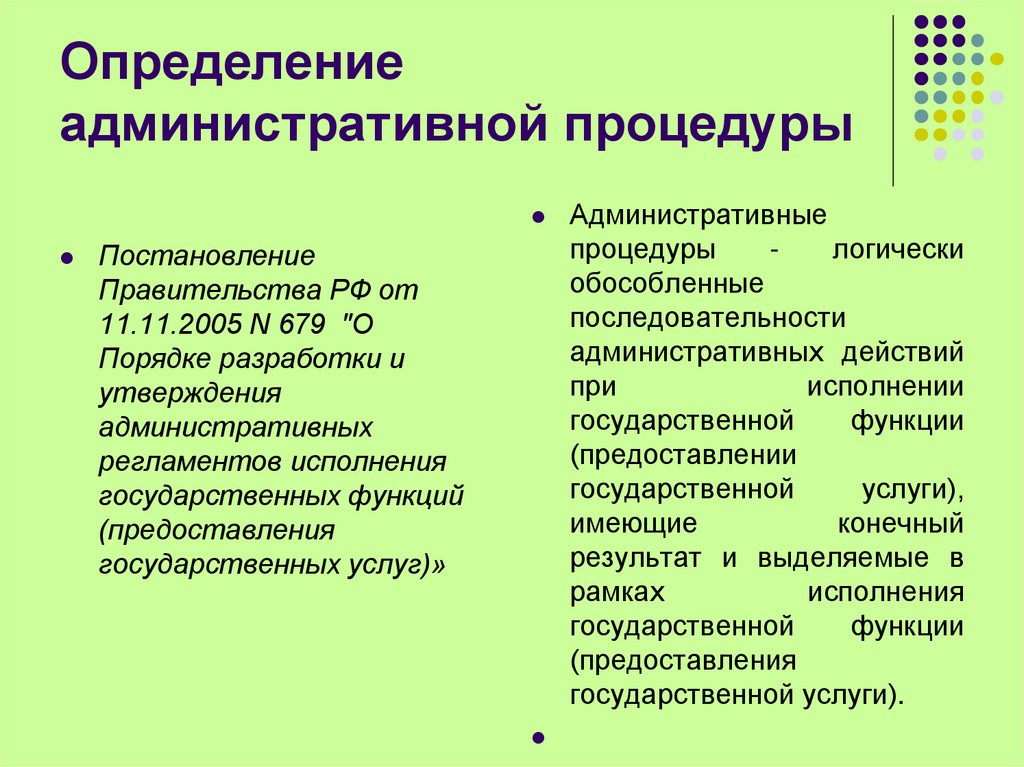 Определение административной процедуры

Постановление Правительства РФ от 11.11.2005 N 679 "О Порядке разработки и утверждения административных регламентов исполнения государственных функций (предоставления государственных услуг)»

Административные процедуры - логически обособленные последовательности административных действий при исполнении государственной функции (предоставлении государственной услуги), имеющие конечный результат и выделяемые в рамках исполнения государственной функции (предоставления государственной услуги).